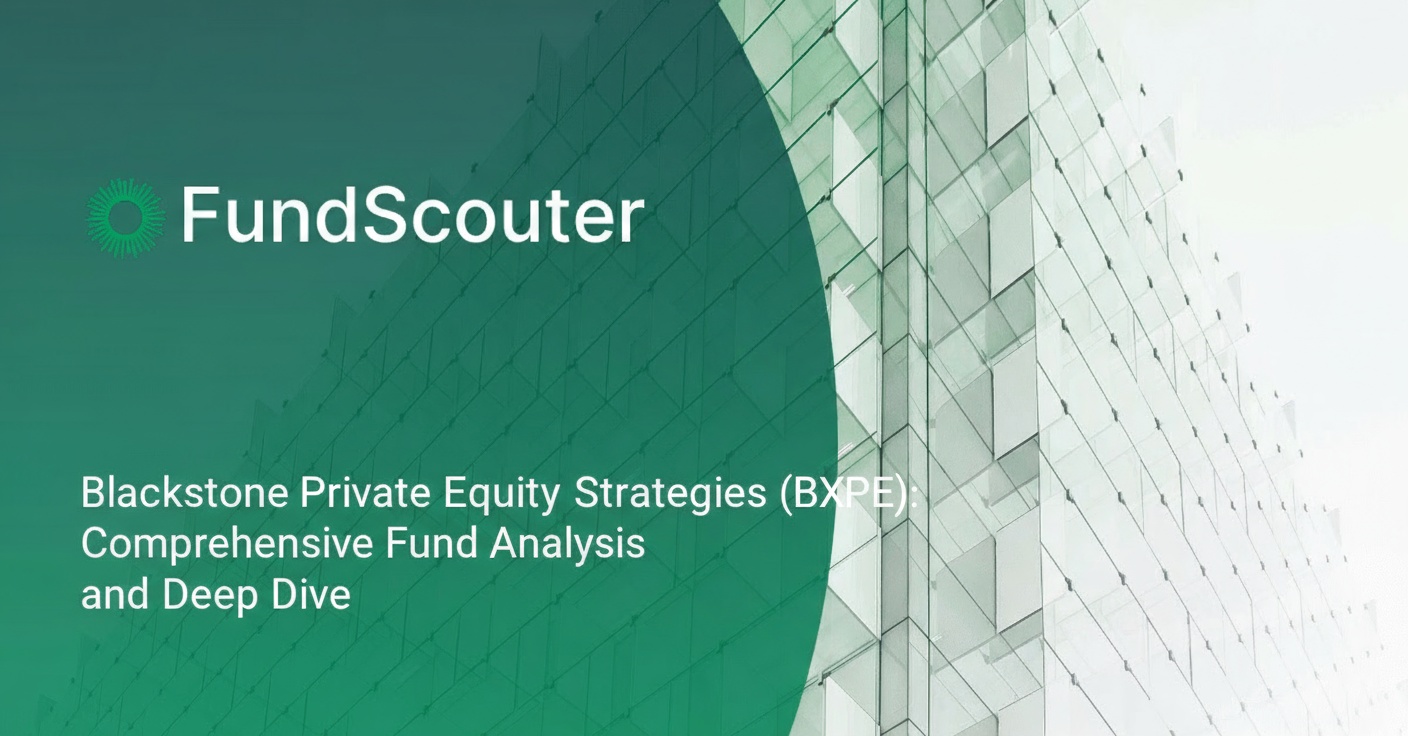 FundScouter

Blackstone Private Equity Strategies (BXPE): Comprehensive Fund Analysis and Deep Dive